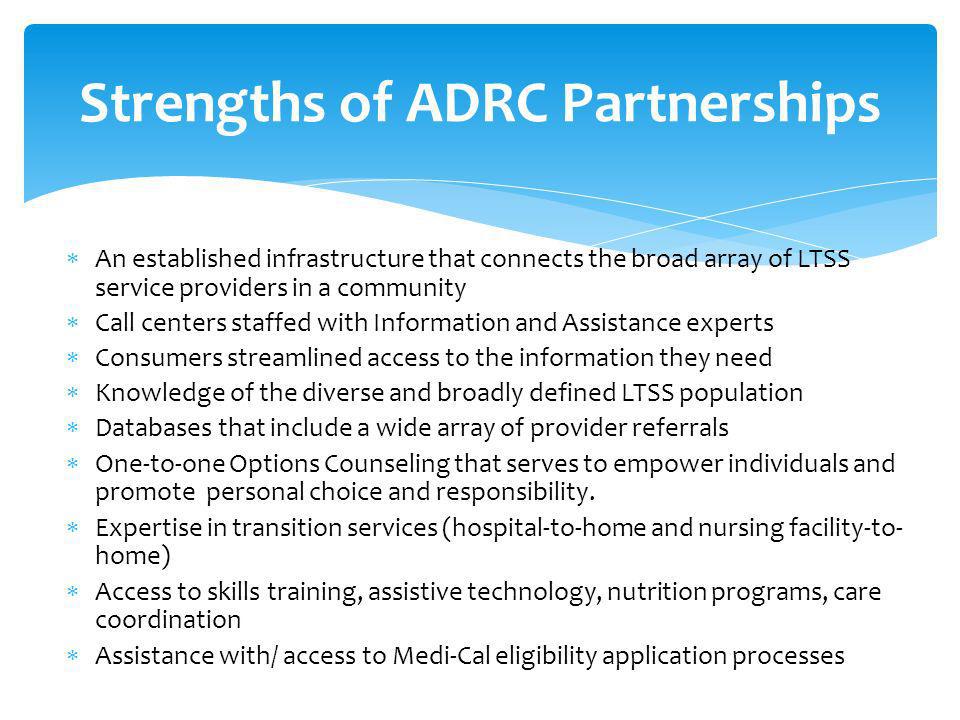 Strengths of ADRC Partnerships

* An established infrastructure that connects the broad array of LTSS service providers in a community
* Call centers staffed with Information and Assistance experts
* Consumers streamlined access to the information they need
* Knowledge of the diverse and broadly defined LTSS population
* Databases that include a wide array of provider referrals
* One-to-one Options Counseling that serves to empower individuals and promote personal choice and responsibility.
* Expertise in transition services (hospital-to-home and nursing facility-to-home)
* Access to skills training, assistive technology, nutrition programs, care coordination
* Assistance with/ access to Medi-Cal eligibility application processes